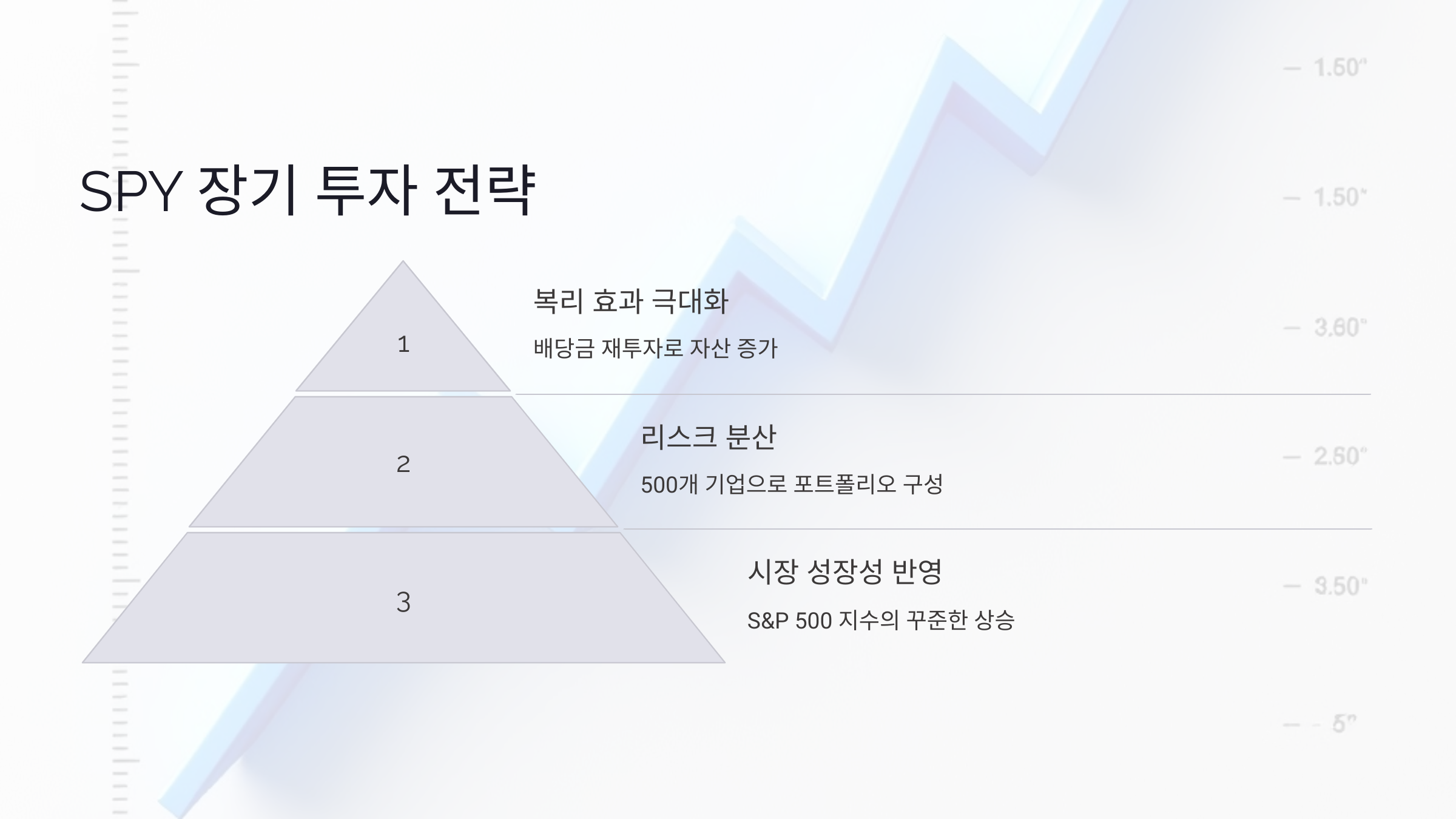 SPY 장기 투자 전략

1

복리 효과 극대화

배당금 재투자로 자산 증가

2

리스크 분산

500개 기업으로 포트폴리오 구성

3

시장 성장성 반영

S&P 500 지수의 꾸준한 상승

1.50"

1.50"

3.60"

2.50"

3.50"

5"